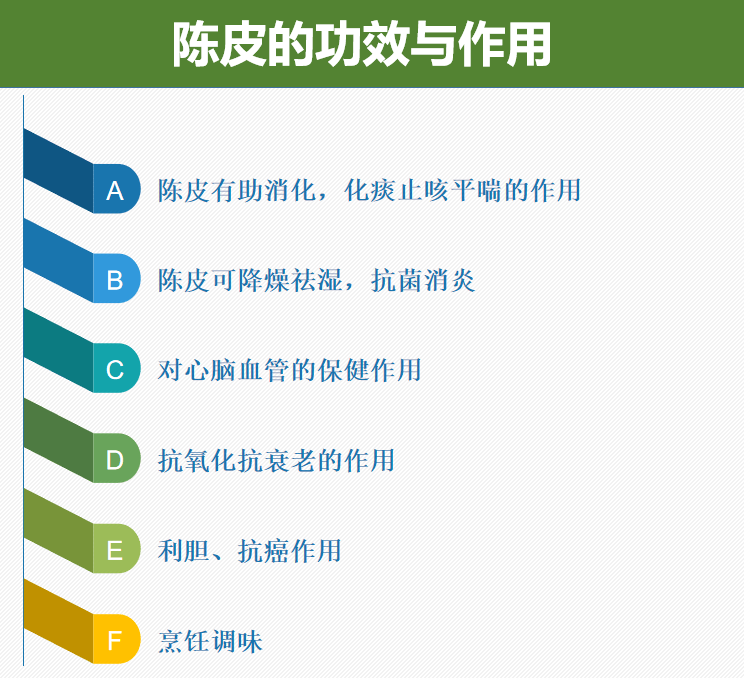 陈皮的功效与作用

A 陈皮有助消化，化痰止咳平喘的作用

B 陈皮可降燥祛湿，抗菌消炎

C 对心脑血管的保健作用

D 抗氧化抗衰老的作用

E 利胆、抗癌作用

F 烹饪调味